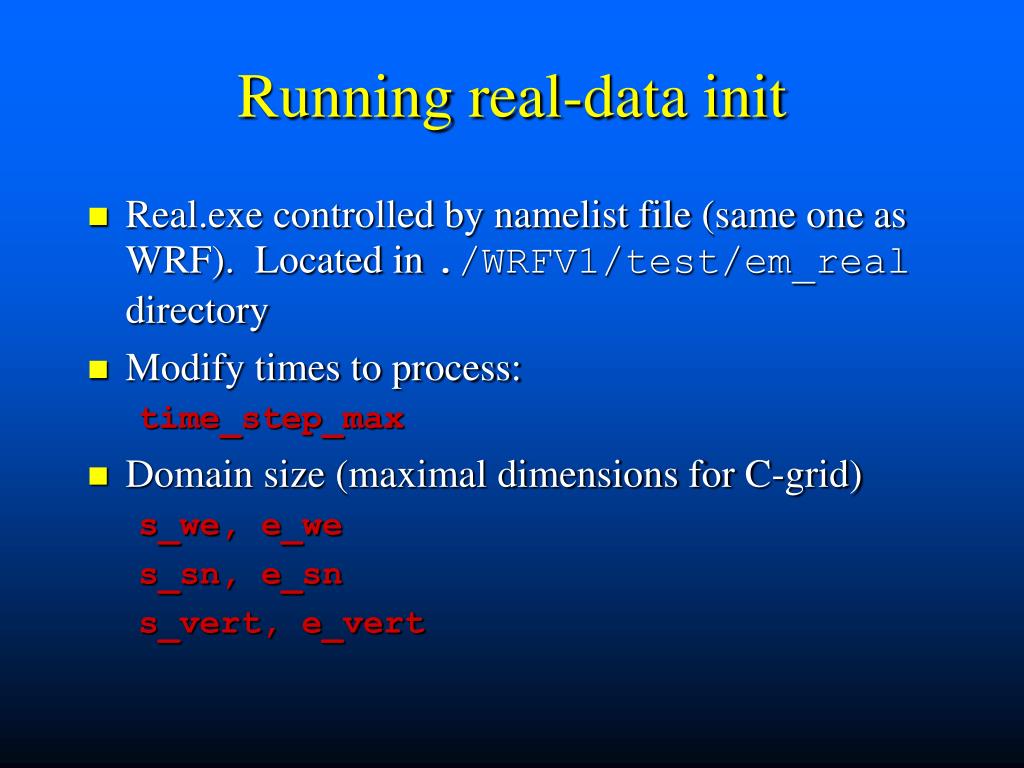 Running real-data init

Real.exe controlled by namelist file (same one as WRF). Located in ./WRFV1/test/em_real directory

Modify times to process:

time_step_max

Domain size (maximal dimensions for C-grid)

s_we, e_we

s_sn, e_sn

s_vert, e_vert